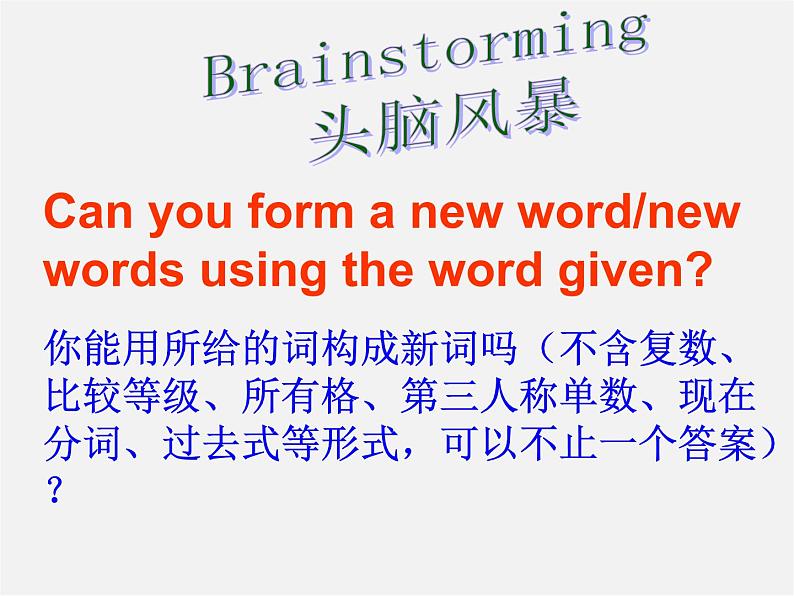 Brainstorming
头脑风暴

Can you form a new word/new words using the word given?

你能用所给的词构成新词吗（不含复数、比较等级、所有格、第三人称单数、现在分词、过去式等形式，可以不止一个答案）？